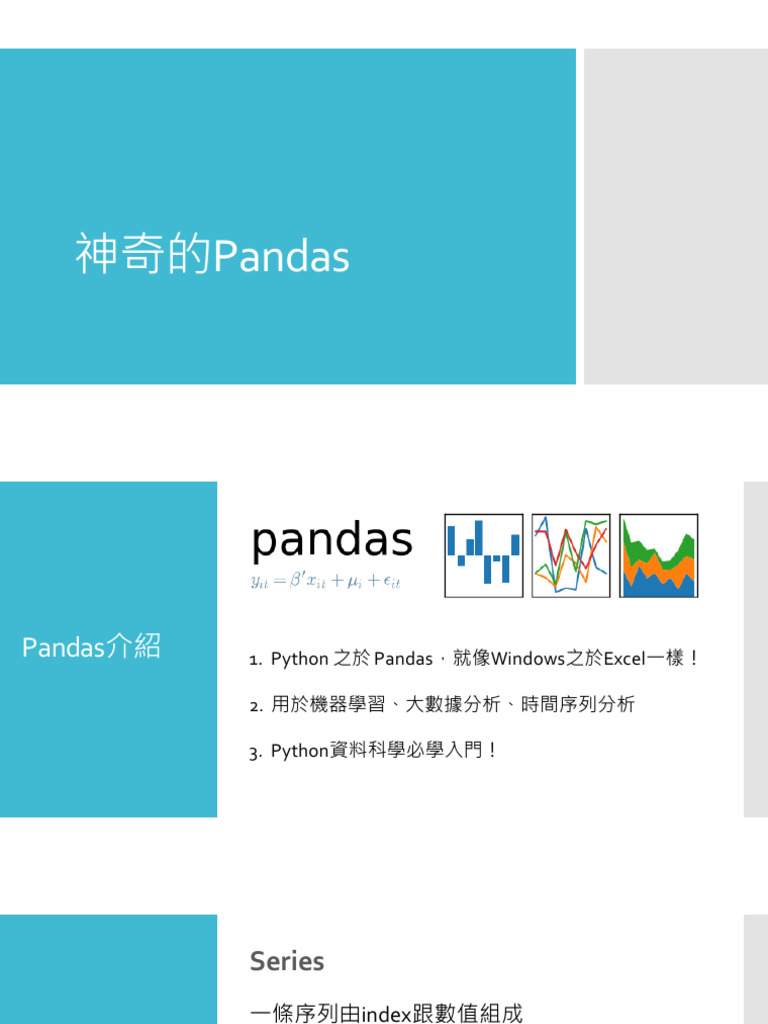 神奇的Pandas

Pandas介紹

pandas
$y_{it} = \beta' x_{it} + \mu_i + \epsilon_{it}$

1. Python 之於 Pandas，就像Windows之於Excel一樣！
2. 用於機器學習、大數據分析、時間序列分析
3. Python資料科學必學入門！

Series

一條序列由index跟數值組成